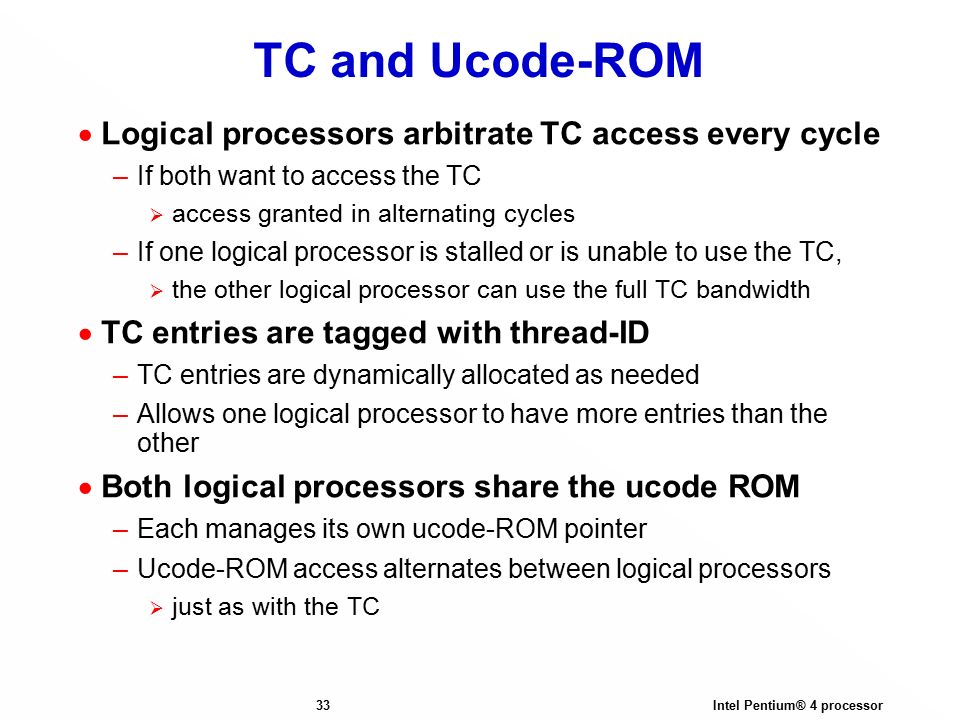 TC and Ucode-ROM

• Logical processors arbitrate TC access every cycle
– If both want to access the TC
➢ access granted in alternating cycles
– If one logical processor is stalled or is unable to use the TC,
➢ the other logical processor can use the full TC bandwidth

• TC entries are tagged with thread-ID
– TC entries are dynamically allocated as needed
– Allows one logical processor to have more entries than the other

• Both logical processors share the ucode ROM
– Each manages its own ucode-ROM pointer
– Ucode-ROM access alternates between logical processors
➢ just as with the TC

33

Intel Pentium® 4 processor